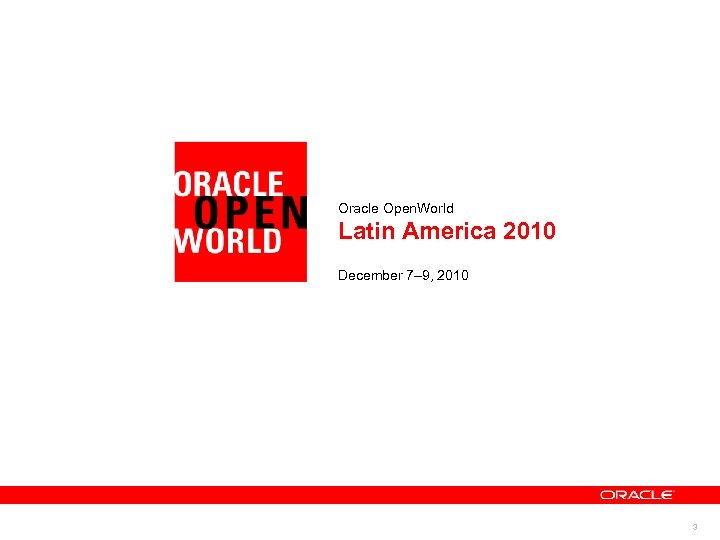 ORACLE
OPEN
WORLD

Oracle OpenWorld
Latin America 2010

December 7–9, 2010

ORACLE

3